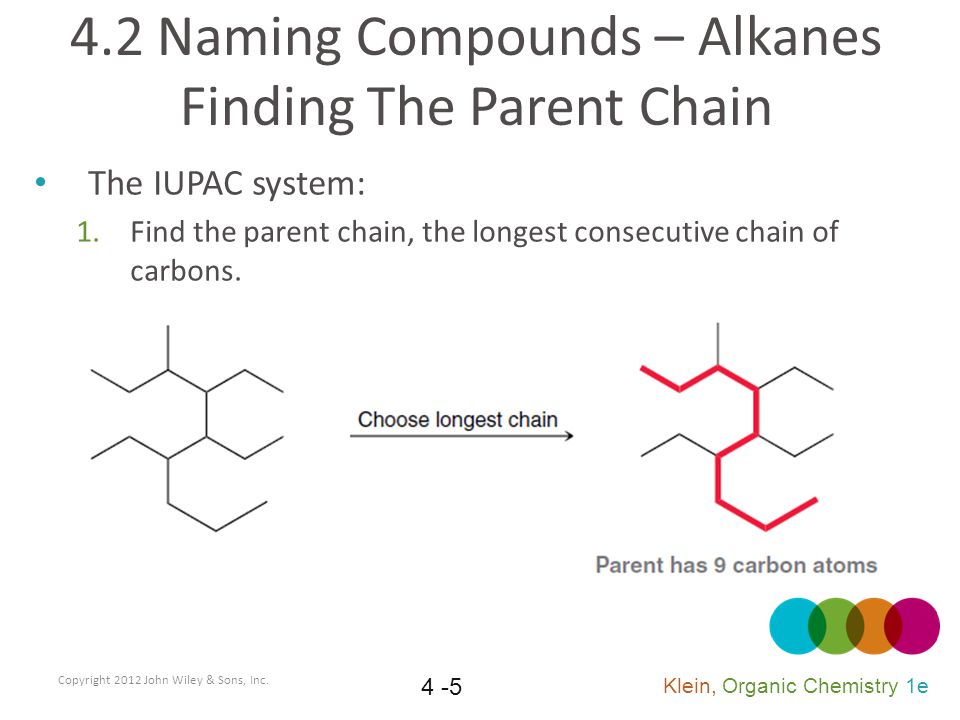 4.2 Naming Compounds – Alkanes Finding The Parent Chain

• The IUPAC system:

1. Find the parent chain, the longest consecutive chain of carbons.

Choose longest chain

Parent has 9 carbon atoms

Copyright 2012 John Wiley & Sons, Inc.

4 -5

Klein, Organic Chemistry 1e